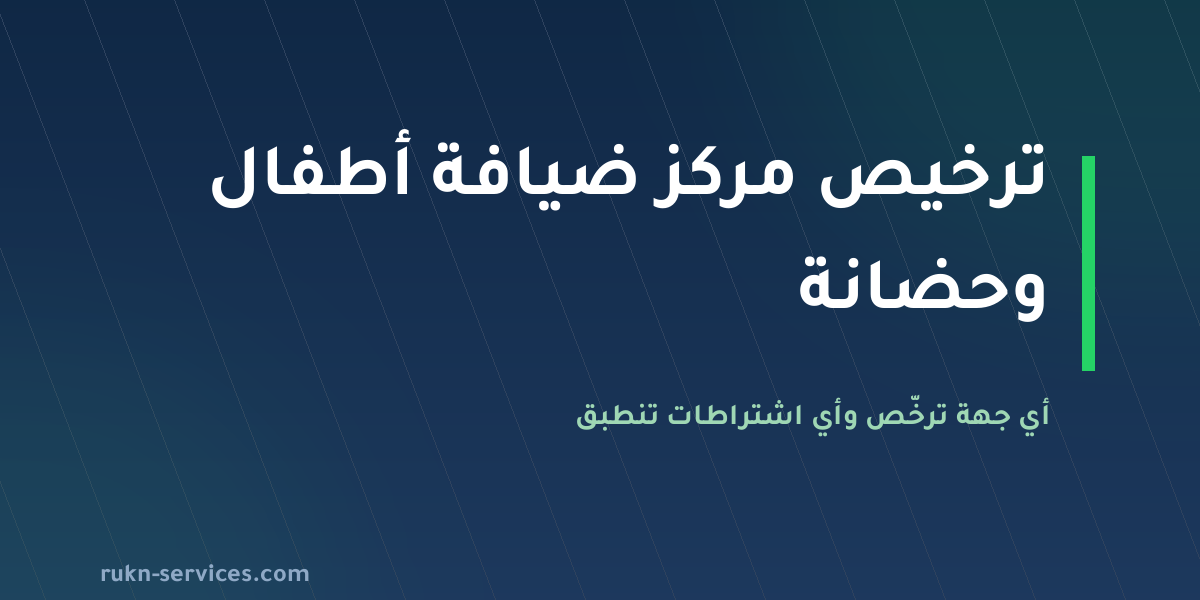 ترخيص مركز ضيافة أطفال وحضانة

أي جهة ترخّص وأي اشتراطات تنطبق

rukn-services.com